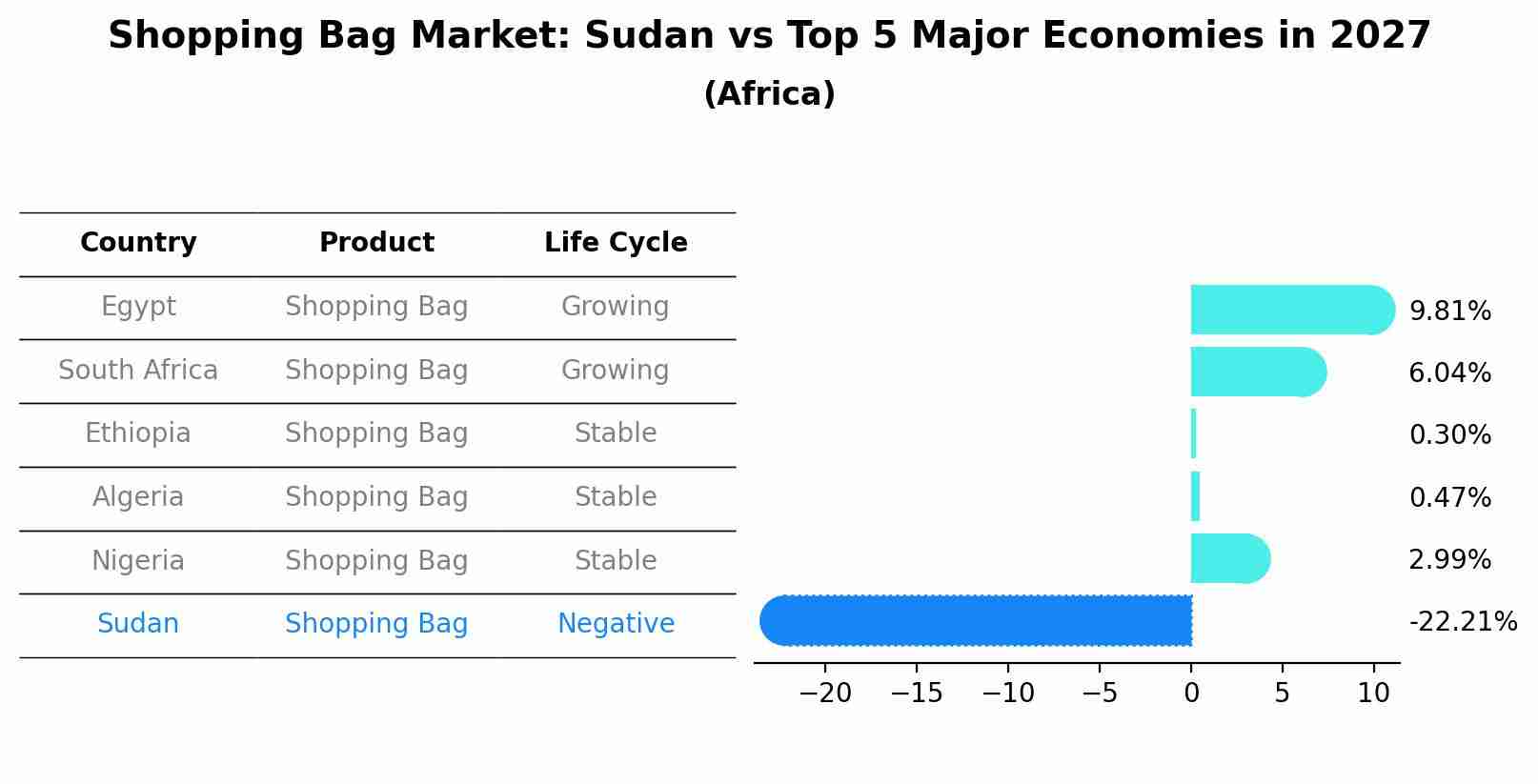 Shopping Bag Market: Sudan vs Top 5 Major Economies in 2027
(Africa)

| Country | Product | Life Cycle |
|---|---|---|
| Egypt | Shopping Bag | Growing |
| South Africa | Shopping Bag | Growing |
| Ethiopia | Shopping Bag | Stable |
| Algeria | Shopping Bag | Stable |
| Nigeria | Shopping Bag | Stable |
| Sudan | Shopping Bag | Negative |

9.81%
6.04%
0.30%
0.47%
2.99%
-22.21%

−20 −15 −10 −5 0 5 10